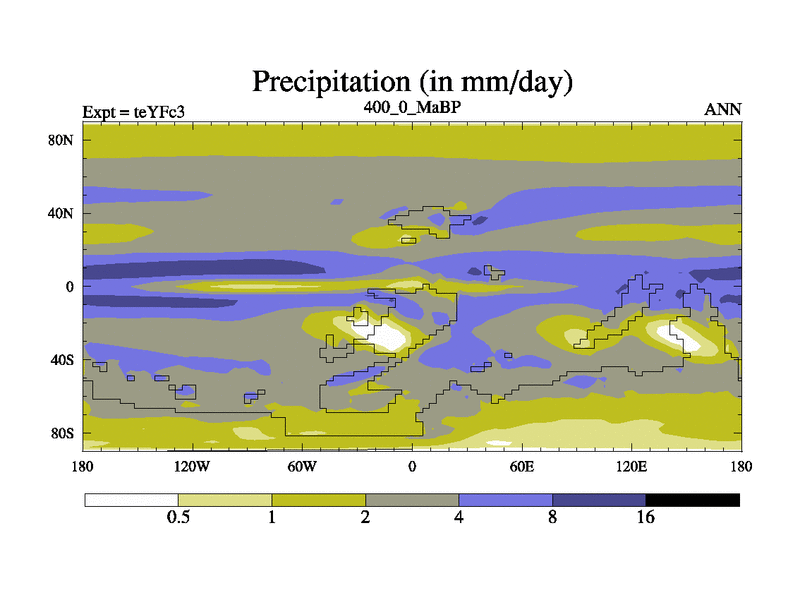 Precipitation (in mm/day)

Expt = teYFc3

400_0_MaBP

ANN

80N
40N
0
40S
80S

180
120W
60W
0
60E
120E
180

0.5
1
2
4
8
16